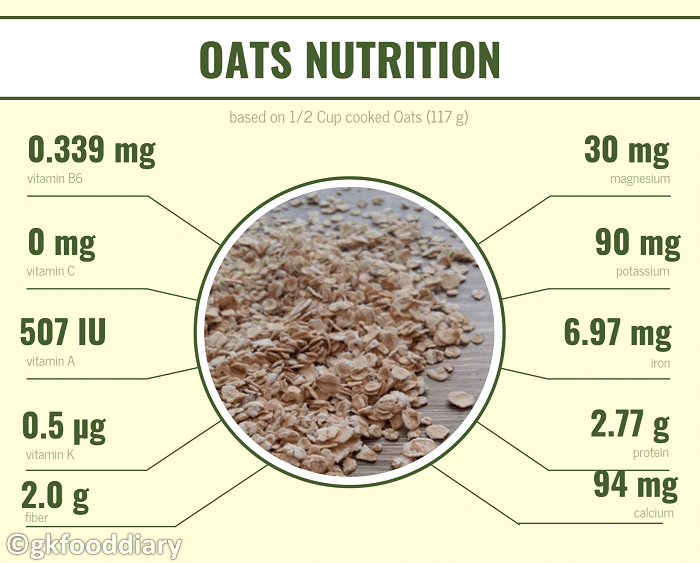 OATS NUTRITION

based on 1/2 Cup cooked Oats (117 g)

0.339 mg
vitamin B6

0 mg
vitamin C

507 IU
vitamin A

0.5 µg
vitamin K

2.0 g
fiber

30 mg
magnesium

90 mg
potassium

6.97 mg
iron

2.77 g
protein

94 mg
calcium

©gkfooddiary